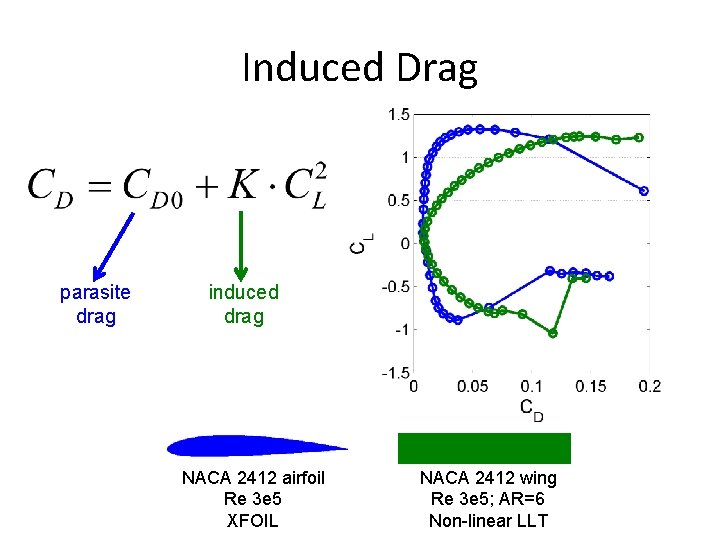 Induced Drag

$C_D = C_{D0} + K \cdot C_L^2$

parasite drag

induced drag

1.5
1
0.5
0
-0.5
-1
-1.5

$C_L$

0
0.05
0.1
0.15
0.2

$C_D$

NACA 2412 airfoil
Re 3e5
XFOIL

NACA 2412 wing
Re 3e5; AR=6
Non-linear LLT